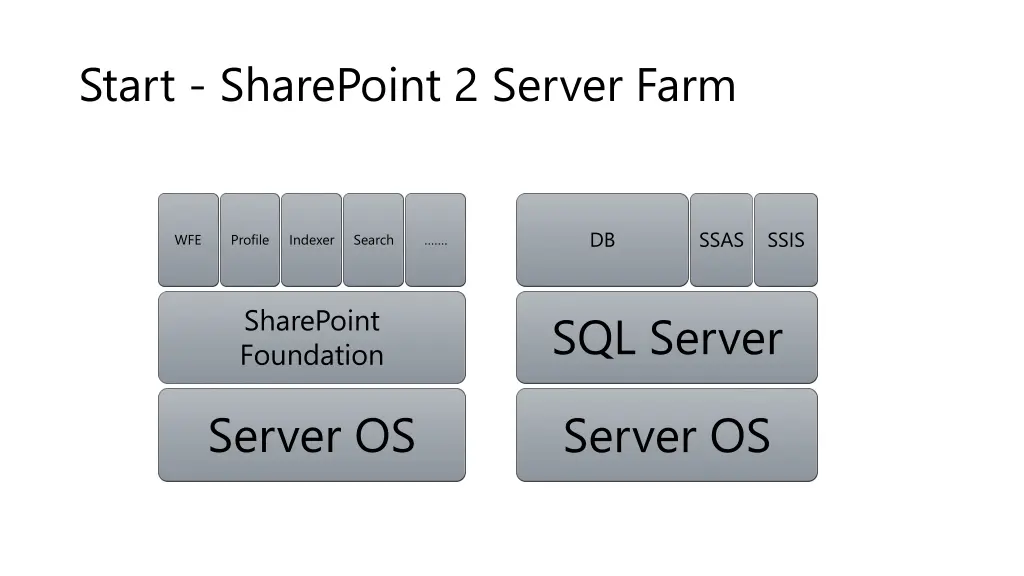 Start - SharePoint 2 Server Farm

WFE

Profile

Indexer

Search

.......

SharePoint Foundation

Server OS

DB

SSAS

SSIS

SQL Server

Server OS